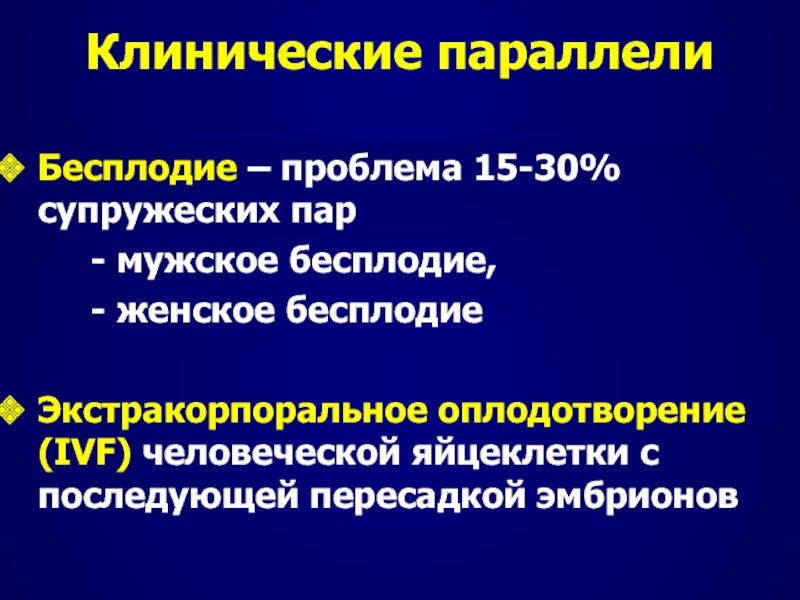 Клинические параллели

Бесплодие – проблема 15-30% супружеских пар

- мужское бесплодие,

- женское бесплодие

Экстракорпоральное оплодотворение (IVF) человеческой яйцеклетки с последующей пересадкой эмбрионов